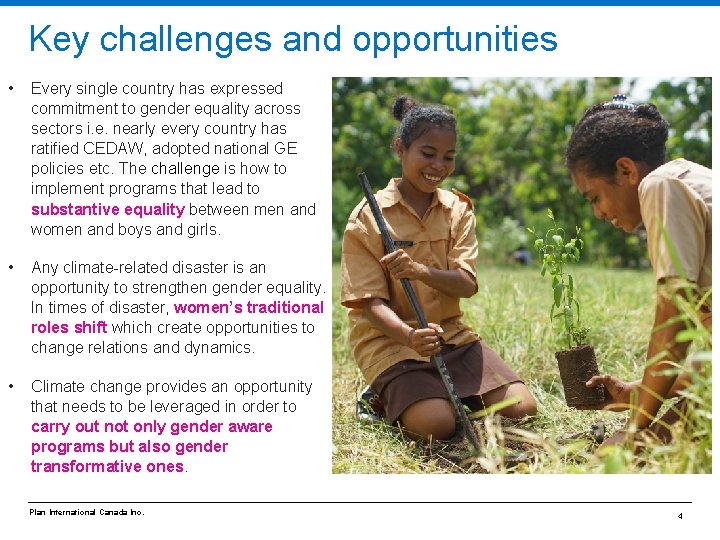 Key challenges and opportunities

• Every single country has expressed commitment to gender equality across sectors i.e. nearly every country has ratified CEDAW, adopted national GE policies etc. The challenge is how to implement programs that lead to substantive equality between men and women and boys and girls.

• Any climate-related disaster is an opportunity to strengthen gender equality. In times of disaster, women's traditional roles shift which create opportunities to change relations and dynamics.

• Climate change provides an opportunity that needs to be leveraged in order to carry out not only gender aware programs but also gender transformative ones.

Plan International Canada Inc.

4